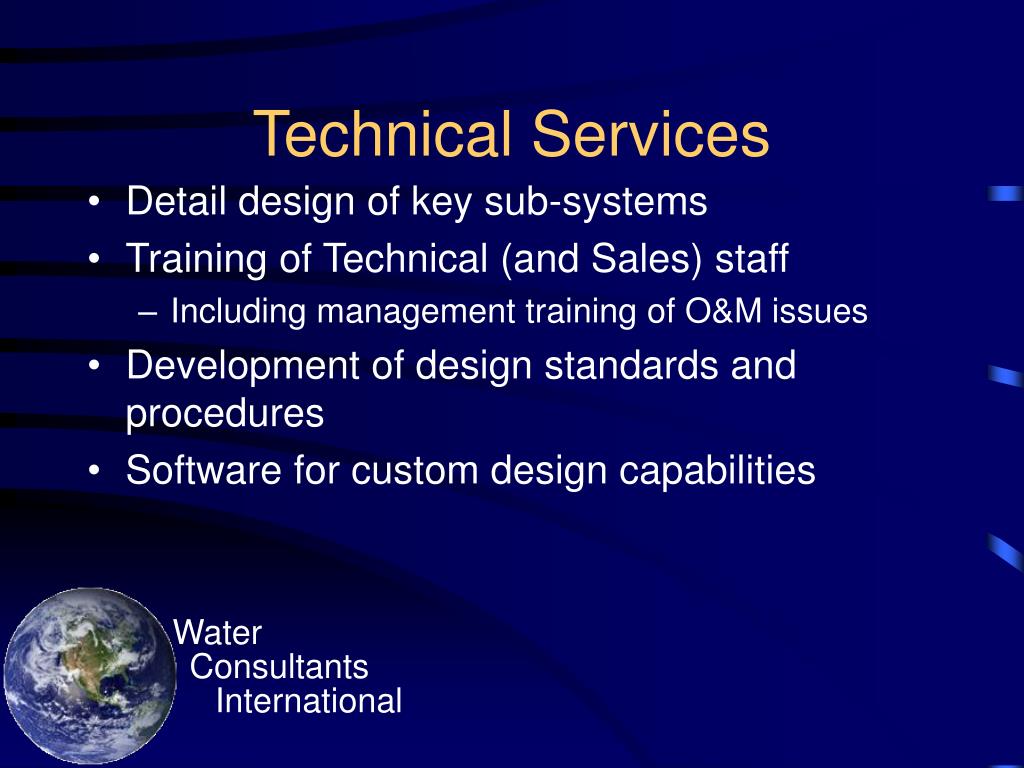 Technical Services

• Detail design of key sub-systems
• Training of Technical (and Sales) staff
– Including management training of O&M issues
• Development of design standards and procedures
• Software for custom design capabilities

Water
Consultants
International